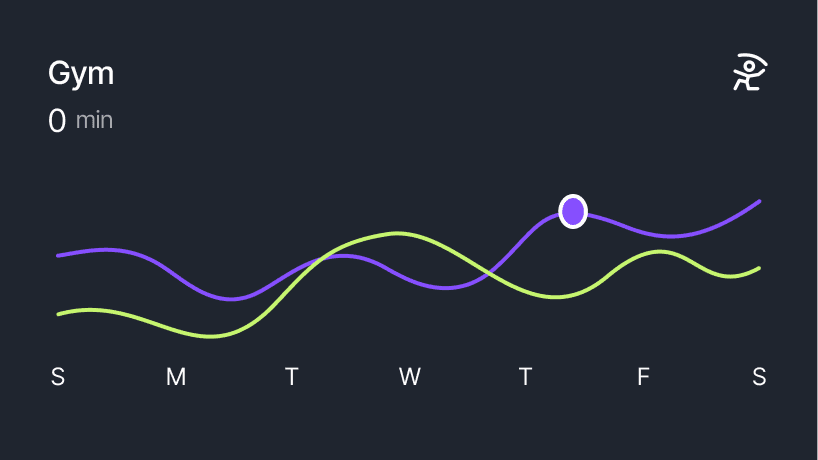 Gym
0 min

S M T W T F S